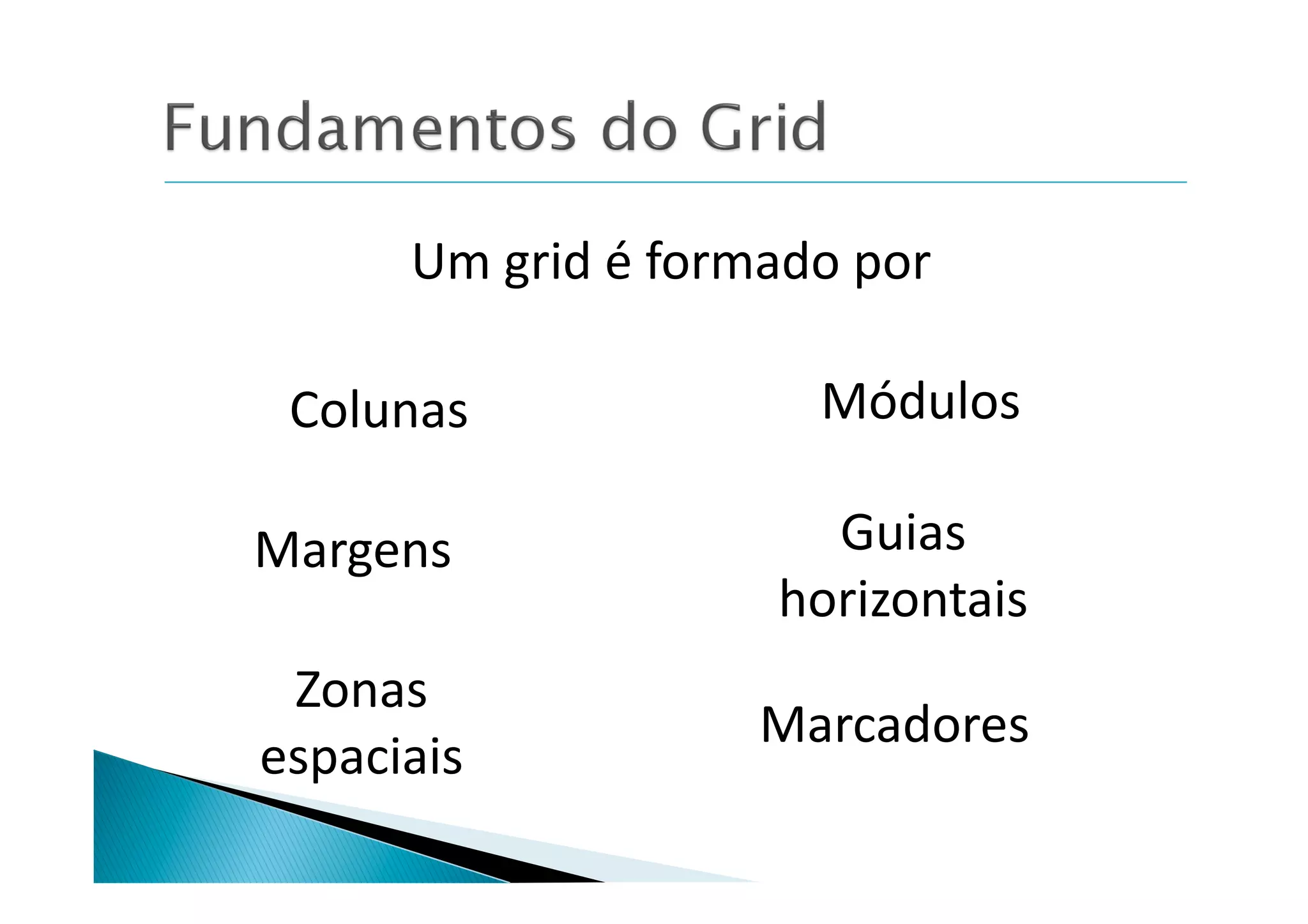 Fundamentos do Grid

Um grid é formado por

Colunas

Margens

Zonas espaciais

Módulos

Guias horizontais

Marcadores